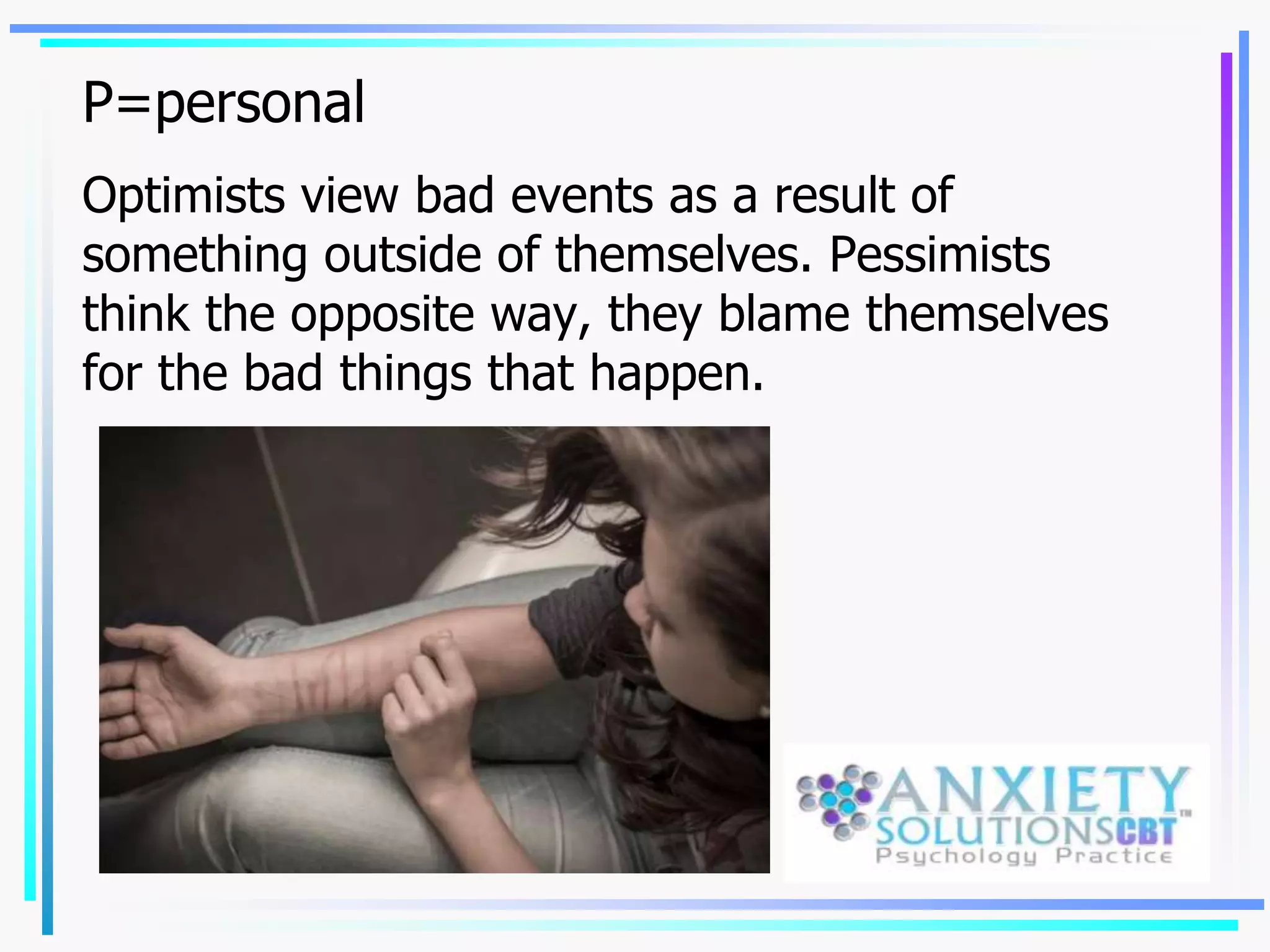 P=personal

Optimists view bad events as a result of something outside of themselves. Pessimists think the opposite way, they blame themselves for the bad things that happen.

ANXIETY SOLUTIONSCBT™
Psychology Practice